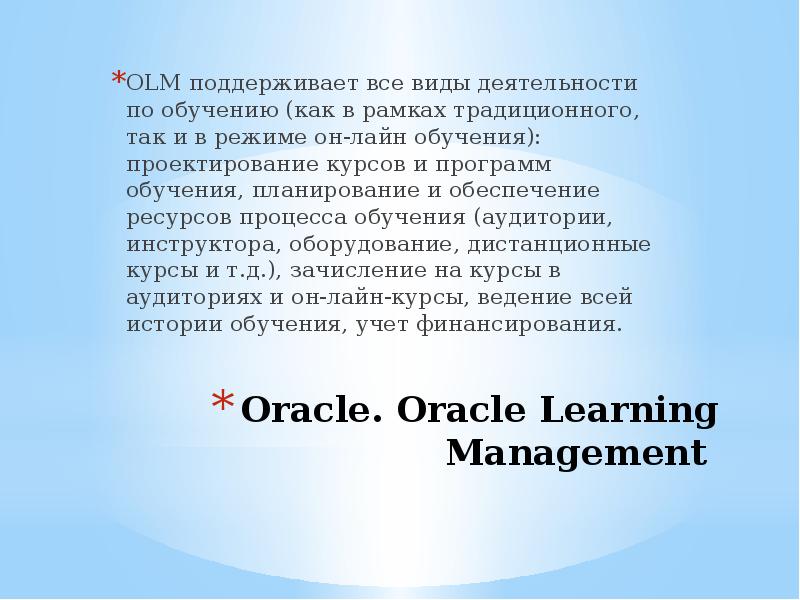 *OLM поддерживает все виды деятельности по обучению (как в рамках традиционного, так и в режиме он-лайн обучения): проектирование курсов и программ обучения, планирование и обеспечение ресурсов процесса обучения (аудитории, инструктора, оборудование, дистанционные курсы и т.д.), зачисление на курсы в аудиториях и он-лайн-курсы, ведение всей истории обучения, учет финансирования.

*Oracle. Oracle Learning Management